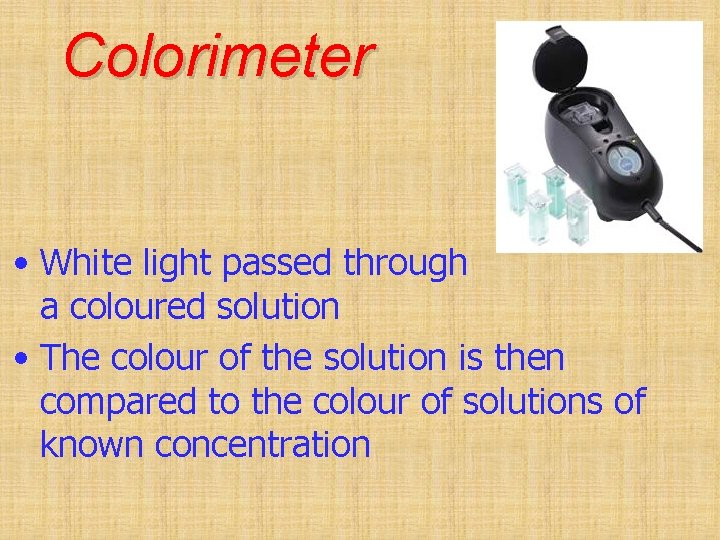 Colorimeter

• White light passed through a coloured solution

• The colour of the solution is then compared to the colour of solutions of known concentration